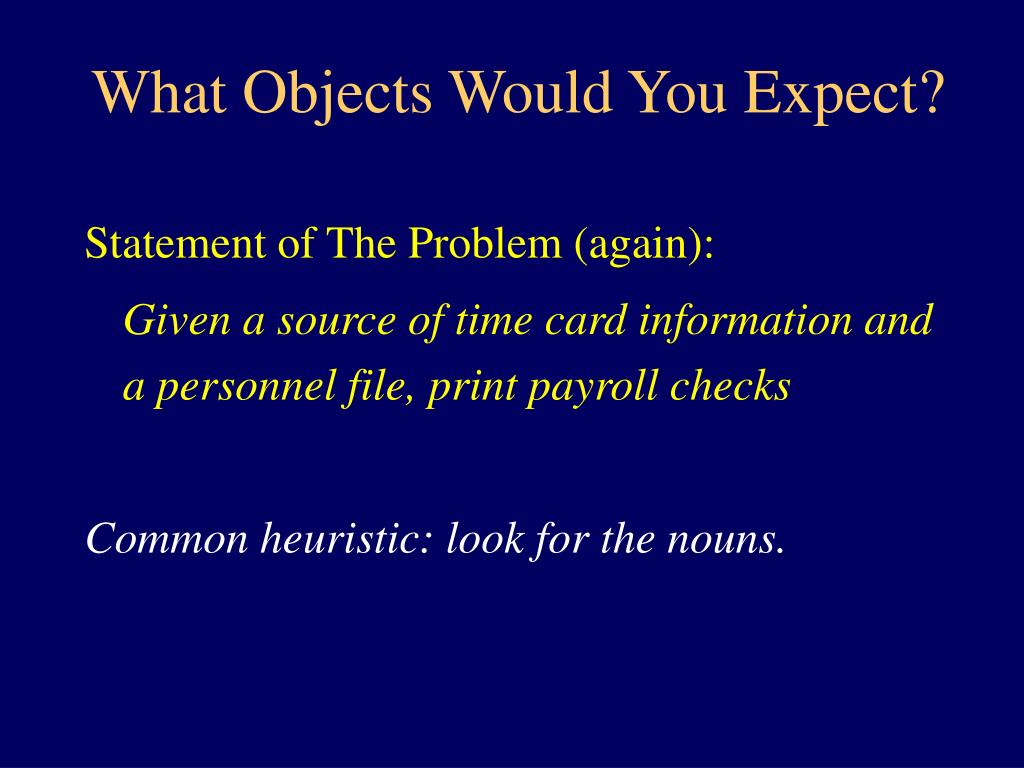 What Objects Would You Expect?

Statement of The Problem (again):

Given a source of time card information and a personnel file, print payroll checks

Common heuristic: look for the nouns.